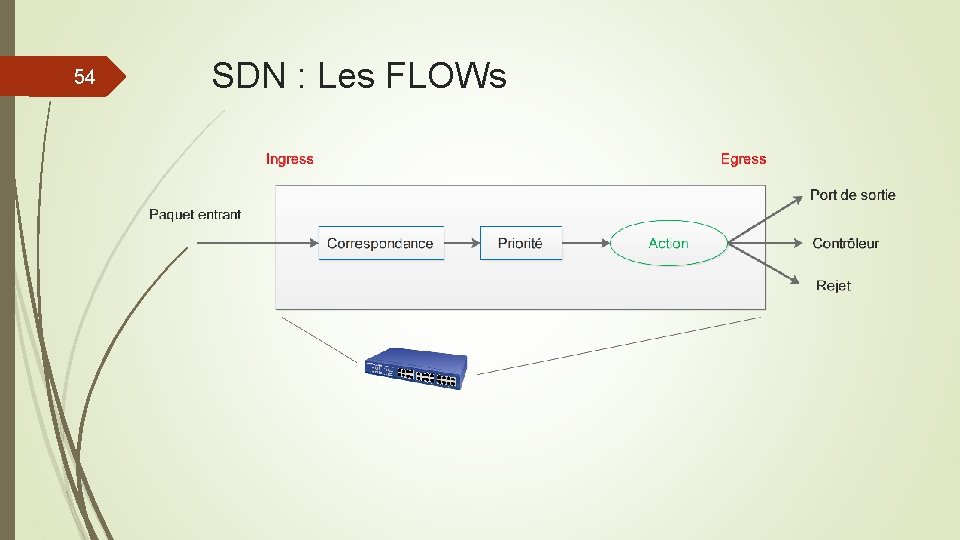 54

SDN : Les FLOWs

Ingress

Egress

Paquet entrant

Correspondance

Priorité

Action

Port de sortie

Contrôleur

Rejet